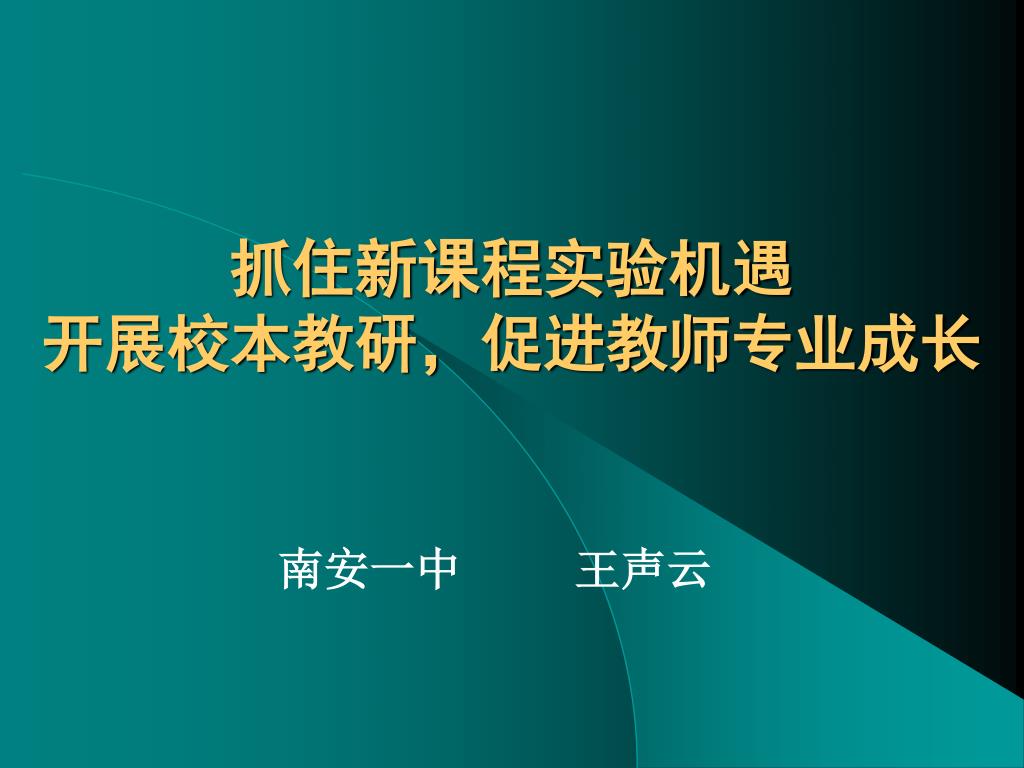 抓住新课程实验机遇
开展校本教研，促进教师专业成长

南安一中　　王声云